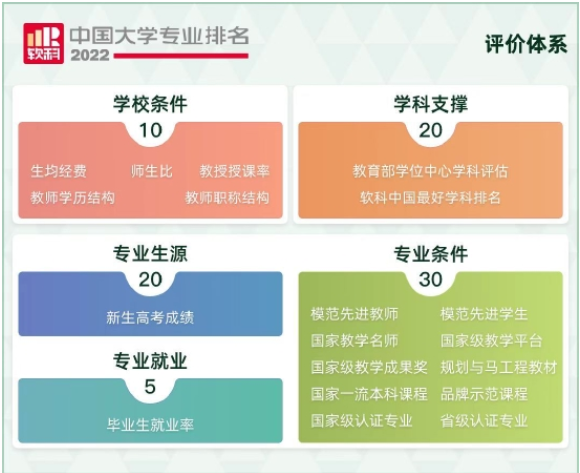 软科 中国大学专业排名 2022

评价体系

学校条件
10
生均经费 师生比 教授授课率
教师学历结构 教师职称结构

学科支撑
20
教育部学位中心学科评估
软科中国最好学科排名

专业生源
20
新生高考成绩

专业就业
5
毕业生就业率

专业条件
30
模范先进教师 模范先进学生
国家教学名师 国家级教学平台
国家级教学成果奖 规划与马工程教材
国家一流本科课程 品牌示范课程
国家级认证专业 省级认证专业